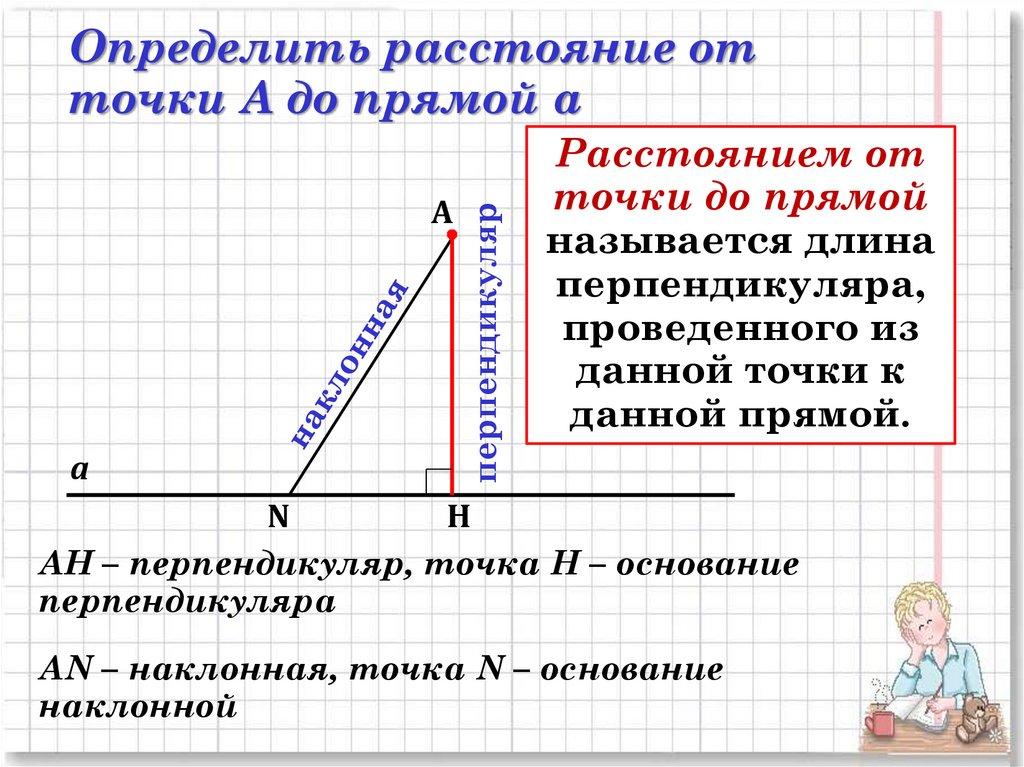 Определить расстояние от точки А до прямой а

Расстоянием от точки до прямой называется длина перпендикуляра, проведенного из данной точки к данной прямой.

А

наклонная

перпендикуляр

а

N

H

AH – перпендикуляр, точка H – основание перпендикуляра

AN – наклонная, точка N – основание наклонной